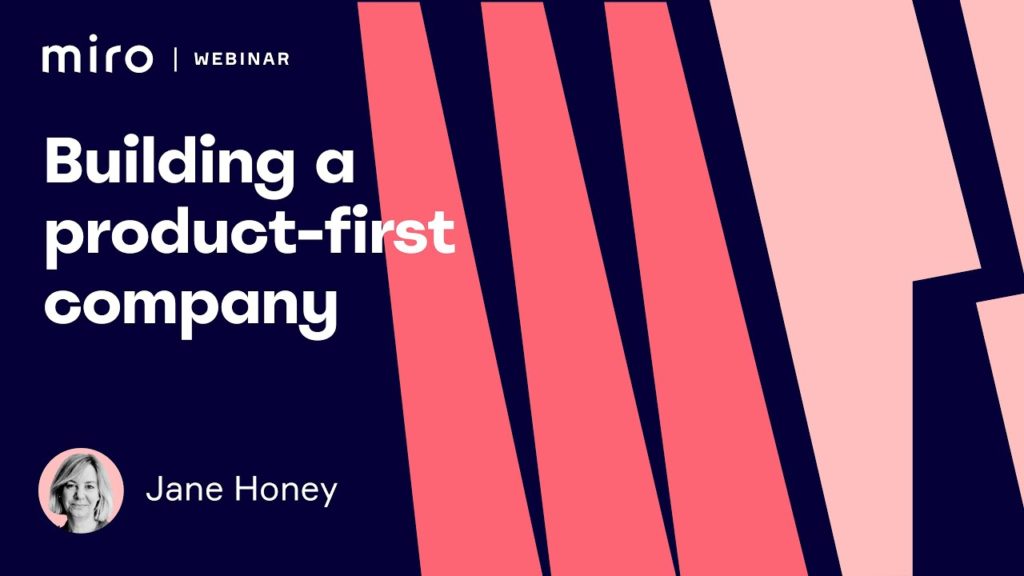 miro | WEBINAR

Building a product-first company

Jane Honey